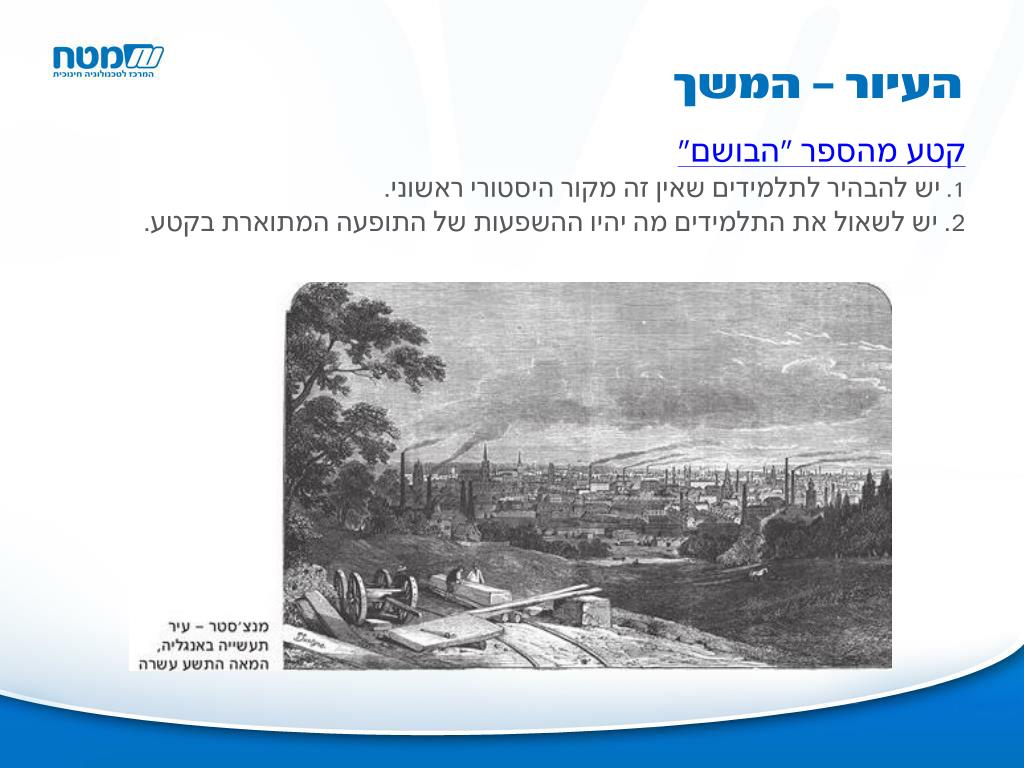 מטח
המרכז לטכנולוגיה חינוכית

העיור – המשך

קטע מהספר "הבושם"
1. יש להבהיר לתלמידים שאין זה מקור היסטורי ראשוני.
2. יש לשאול את התלמידים מה יהיו ההשפעות של התופעה המתוארת בקטע.

מנצ'סטר – עיר תעשייה באנגליה, המאה התשע עשרה